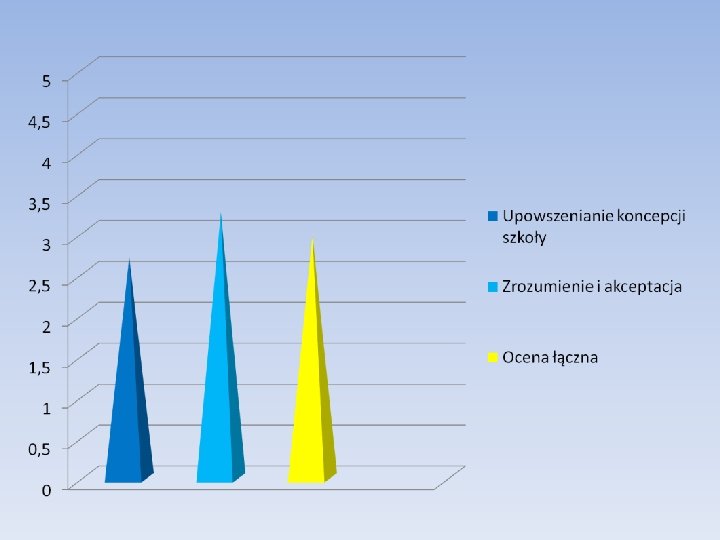 5
4,5
4
3,5
3
2,5
2
1,5
1
0,5
0

Upowszenianie koncepcji szkoły

Zrozumienie i akceptacja

Ocena łączna